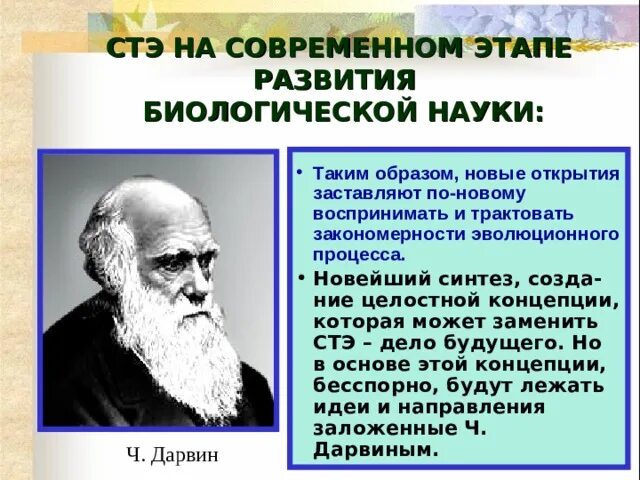 СТЭ НА СОВРЕМЕННОМ ЭТАПЕ РАЗВИТИЯ БИОЛОГИЧЕСКОЙ НАУКИ:

Ч. Дарвин

• Таким образом, новые открытия заставляют по-новому воспринимать и трактовать закономерности эволюционного процесса.

• Новейший синтез, создание целостной концепции, которая может заменить СТЭ – дело будущего. Но в основе этой концепции, бесспорно, будут лежать идеи и направления заложенные Ч. Дарвиным.